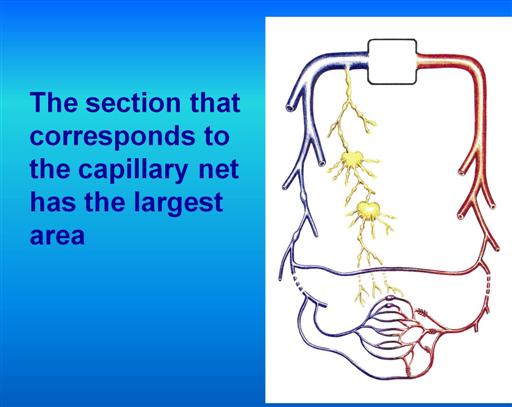 The section that corresponds to the capillary net has the largest area